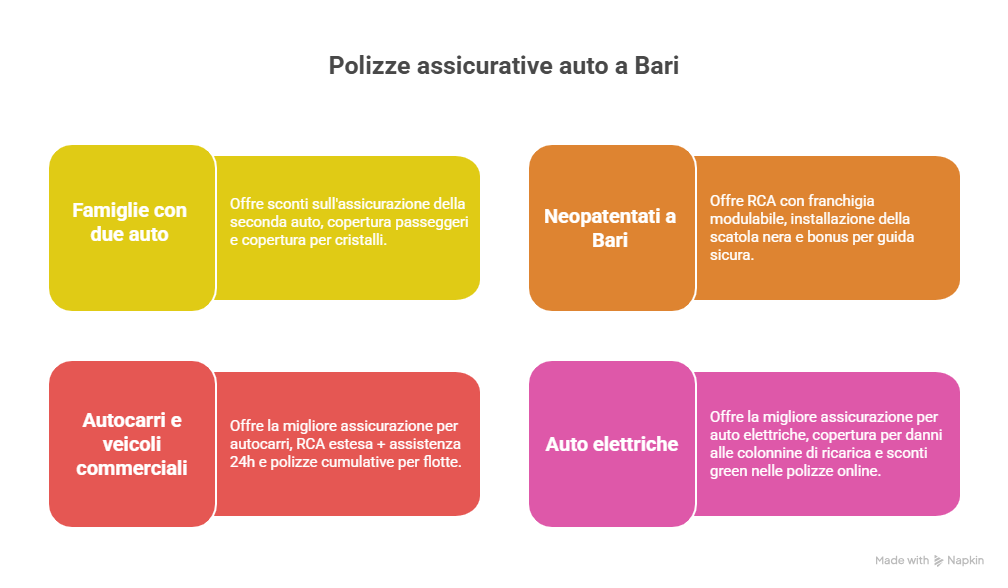 Polizze assicurative auto a Bari

Famiglie con due auto

Offre sconti sull'assicurazione della seconda auto, copertura passeggeri e copertura per cristalli.

Neopatentati a Bari

Offre RCA con franchigia modulabile, installazione della scatola nera e bonus per guida sicura.

Autocarri e veicoli commerciali

Offre la migliore assicurazione per autocarri, RCA estesa + assistenza 24h e polizze cumulative per flotte.

Auto elettriche

Offre la migliore assicurazione per auto elettriche, copertura per danni alle colonnine di ricarica e sconti green nelle polizze online.

Made with Napkin